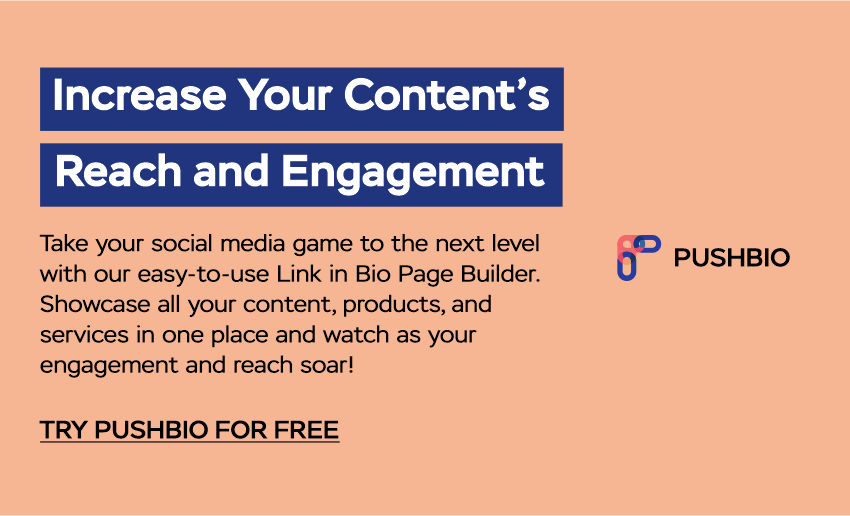 Increase Your Content's Reach and Engagement

Take your social media game to the next level with our easy-to-use Link in Bio Page Builder. Showcase all your content, products, and services in one place and watch as your engagement and reach soar!

TRY PUSHBIO FOR FREE

PUSHBIO